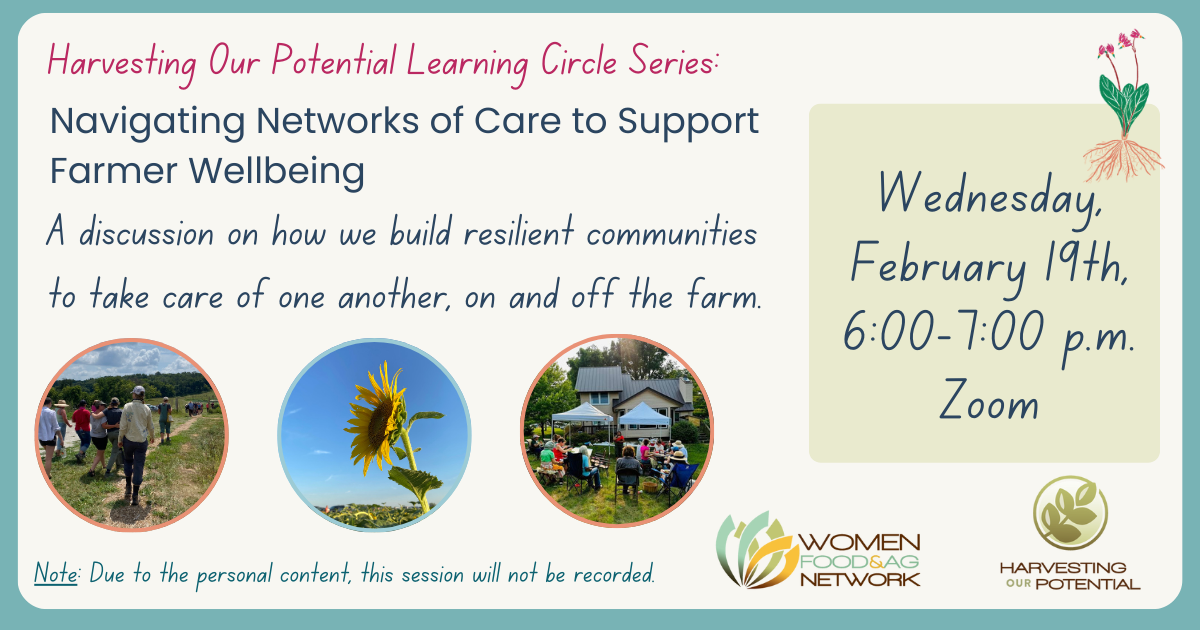 Harvesting Our Potential Learning Circle Series:

Navigating Networks of Care to Support Farmer Wellbeing

A discussion on how we build resilient communities to take care of one another, on and off the farm.

Wednesday, February 19th, 6:00-7:00 p.m. Zoom

Note: Due to the personal content, this session will not be recorded.

WOMEN FOOD&AG NETWORK

HARVESTING OUR POTENTIAL